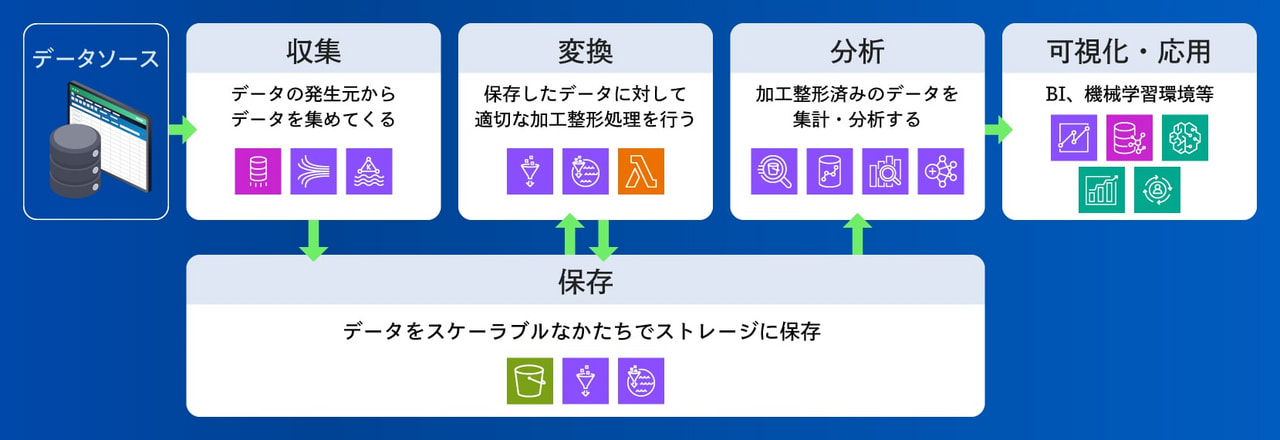 データソース

収集

データの発生元から
データを集めてくる

変換

保存したデータに対して
適切な加工整形処理を行う

分析

加工整形済みのデータを
集計・分析する

可視化・応用

BI、機械学習環境等

保存

データをスケーラブルなかたちでストレージに保存